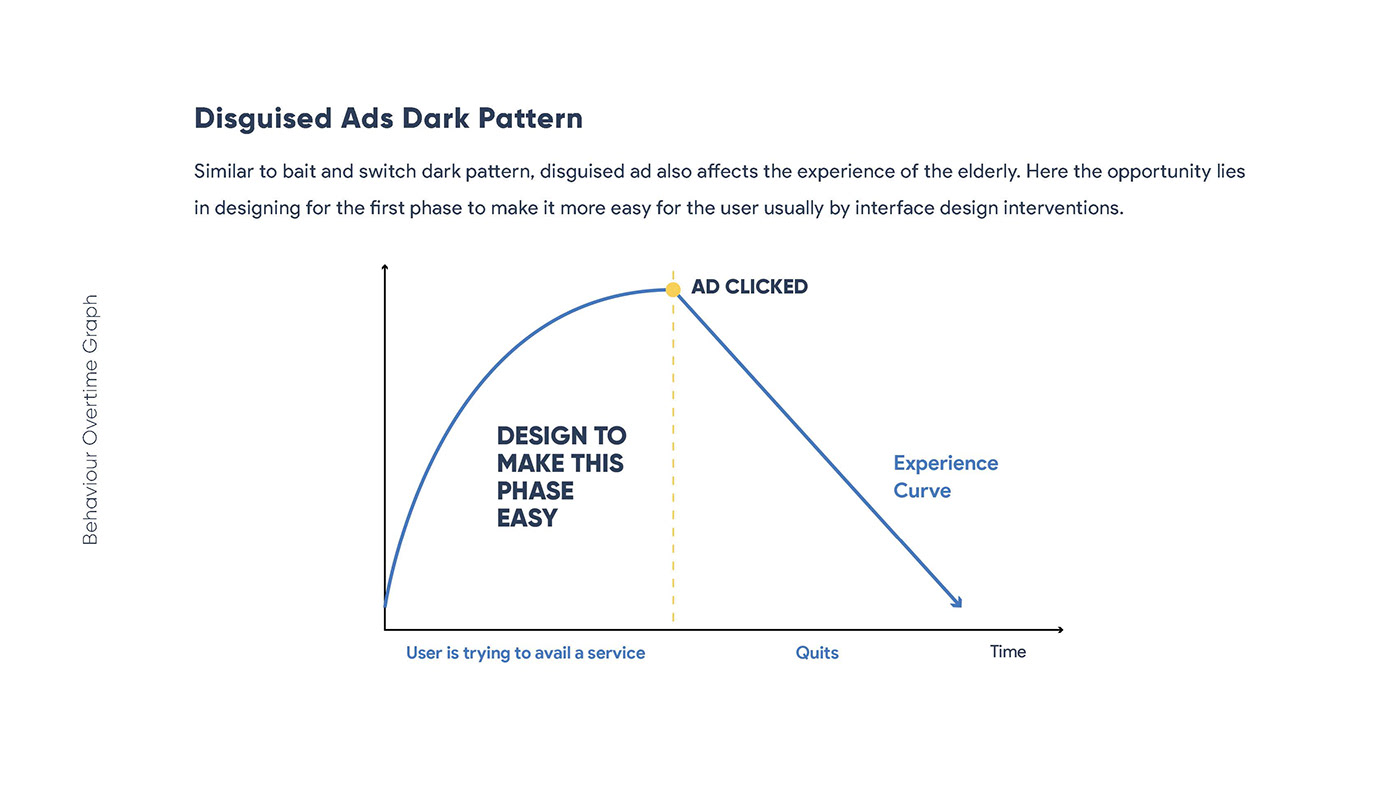 Disguised Ads Dark Pattern

Similar to bait and switch dark pattern, disguised ad also affects the experience of the elderly. Here the opportunity lies in designing for the first phase to make it more easy for the user usually by interface design interventions.

Behaviour Overtime Graph

AD CLICKED

DESIGN TO MAKE THIS PHASE EASY

Experience Curve

User is trying to avail a service

Quits

Time